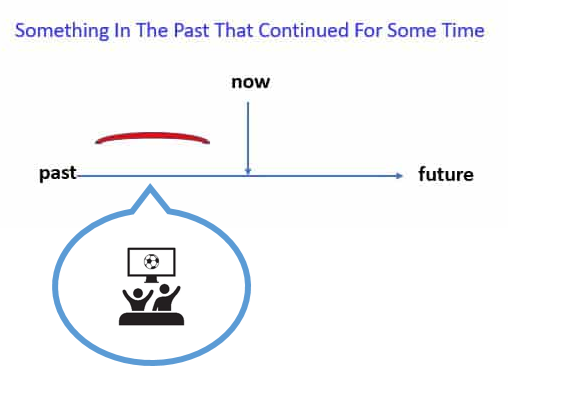 Something In The Past That Continued For Some Time

now

past

future